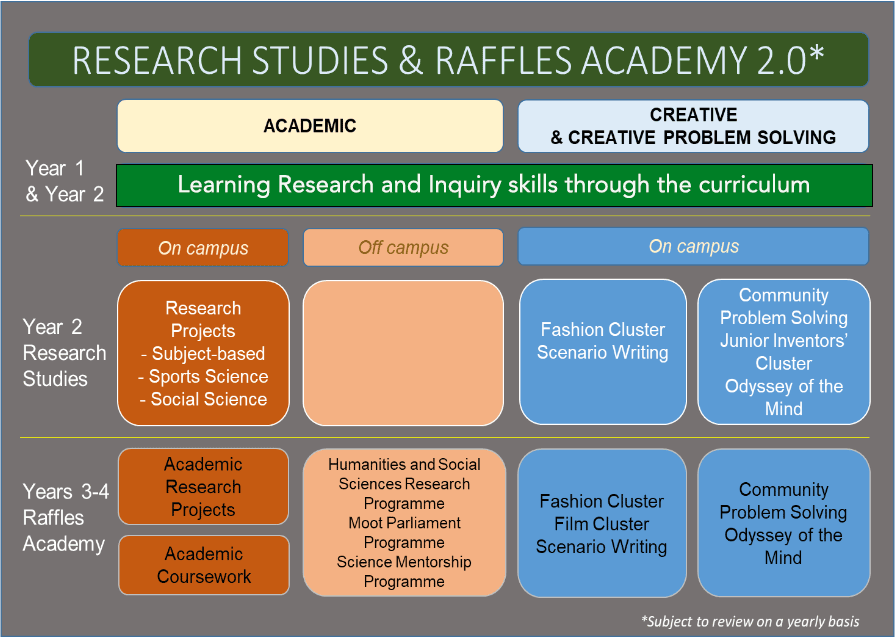 RESEARCH STUDIES & RAFFLES ACADEMY 2.0*

ACADEMIC

CREATIVE & CREATIVE PROBLEM SOLVING

Year 1 & Year 2

Learning Research and Inquiry skills through the curriculum

On campus

Off campus

On campus

Year 2 Research Studies

Research Projects
- Subject-based
- Sports Science
- Social Science

Fashion Cluster
Scenario Writing

Community Problem Solving
Junior Inventors' Cluster
Odyssey of the Mind

Years 3-4 Raffles Academy

Academic Research Projects

Academic Coursework

Humanities and Social Sciences Research Programme
Moot Parliament Programme
Science Mentorship Programme

Fashion Cluster
Film Cluster
Scenario Writing

Community Problem Solving
Odyssey of the Mind

*Subject to review on a yearly basis